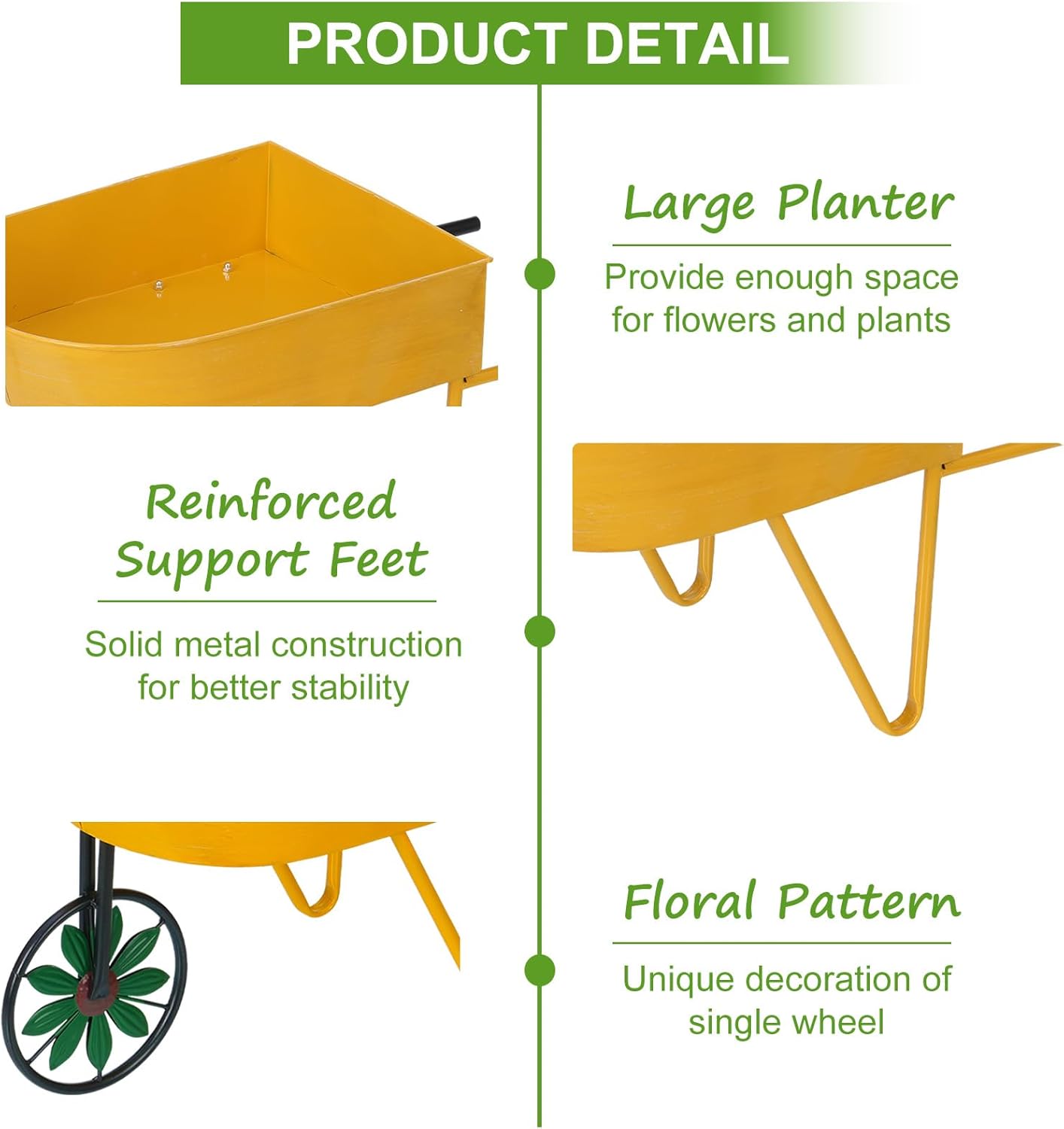 PRODUCT DETAIL

Large Planter

Provide enough space for flowers and plants

Reinforced Support Feet

Solid metal construction for better stability

Floral Pattern

Unique decoration of single wheel